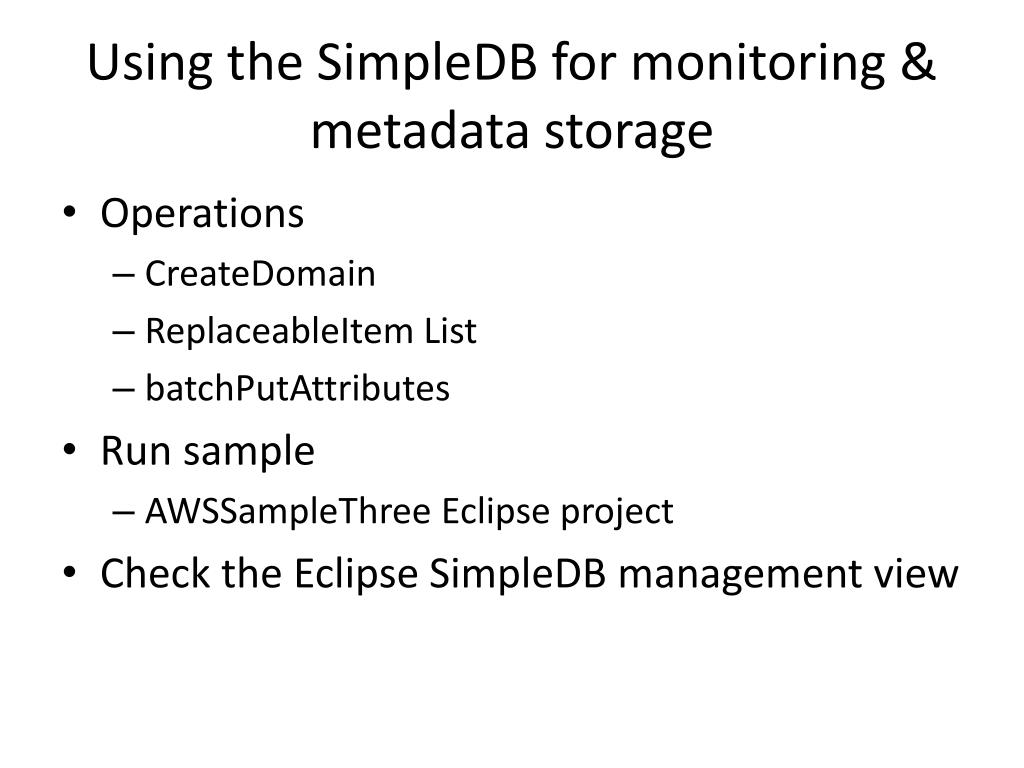 Using the SimpleDB for monitoring & metadata storage

• Operations
  – CreateDomain
  – ReplaceableItem List
  – batchPutAttributes
• Run sample
  – AWSSampleThree Eclipse project
• Check the Eclipse SimpleDB management view